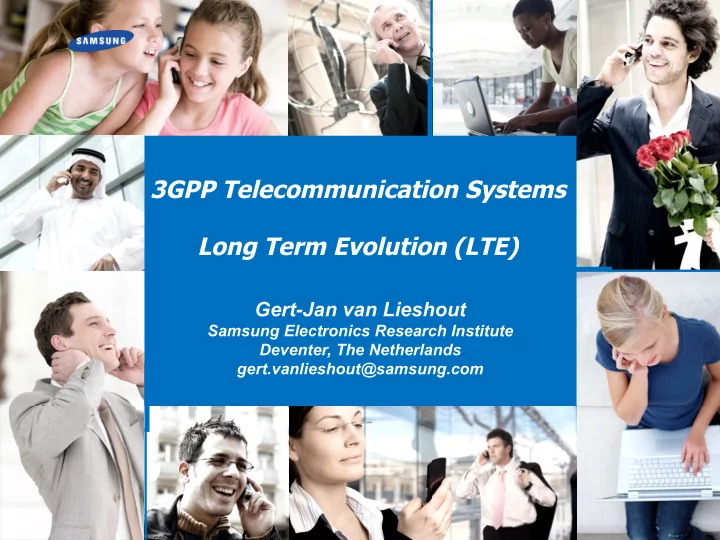 SAMSUNG

3GPP Telecommunication Systems

Long Term Evolution (LTE)

Gert-Jan van Lieshout
Samsung Electronics Research Institute
Deventer, The Netherlands
gert.vanlieshout@samsung.com